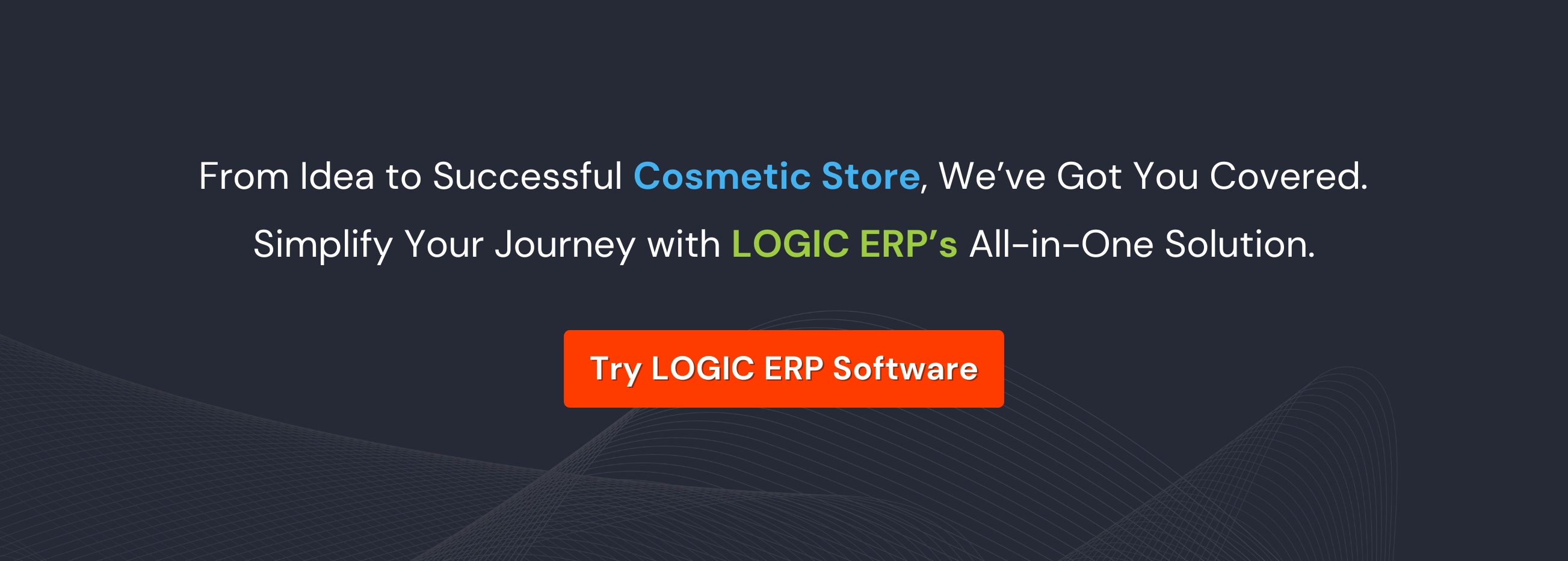 From Idea to Successful Cosmetic Store, We’ve Got You Covered.

Simplify Your Journey with LOGIC ERP’s All-in-One Solution.

Try LOGIC ERP Software